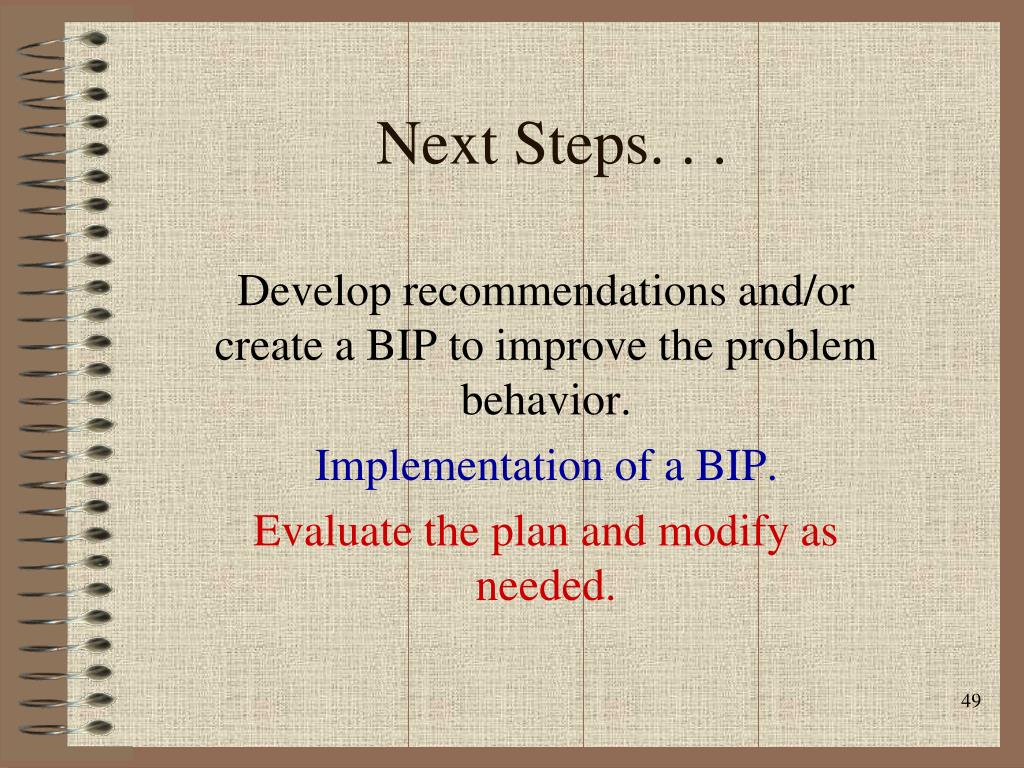 Next Steps. . .

Develop recommendations and/or create a BIP to improve the problem behavior.

Implementation of a BIP.

Evaluate the plan and modify as needed.

49